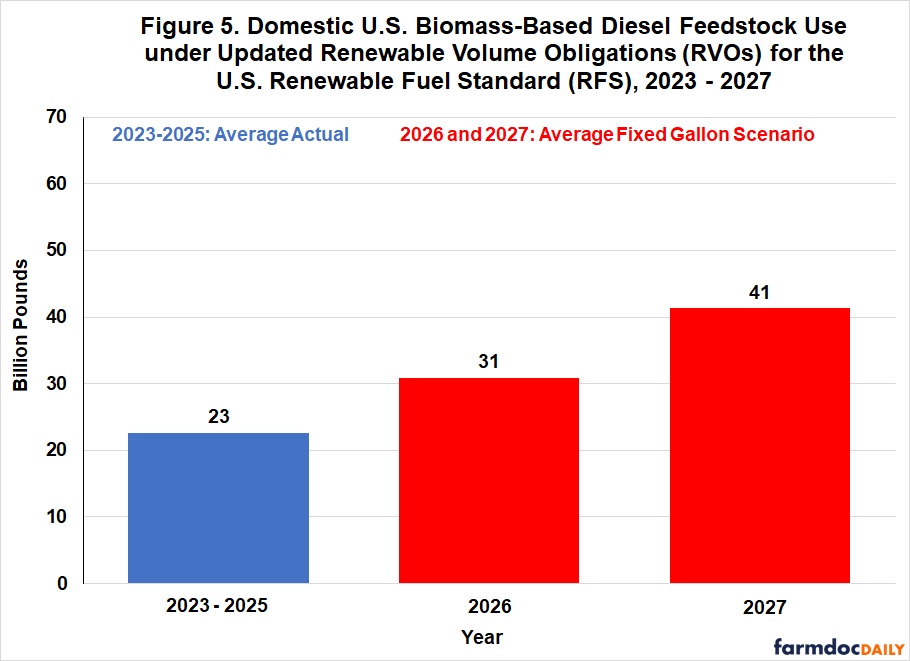 Figure 5. Domestic U.S. Biomass-Based Diesel Feedstock Use under Updated Renewable Volume Obligations (RVOs) for the U.S. Renewable Fuel Standard (RFS), 2023 - 2027

2023-2025: Average Actual

2026 and 2027: Average Fixed Gallon Scenario

Billion Pounds

70
60
50
40
30
20
10
0

23
31
41

2023 - 2025
2026
2027

Year

farmdocDAILY